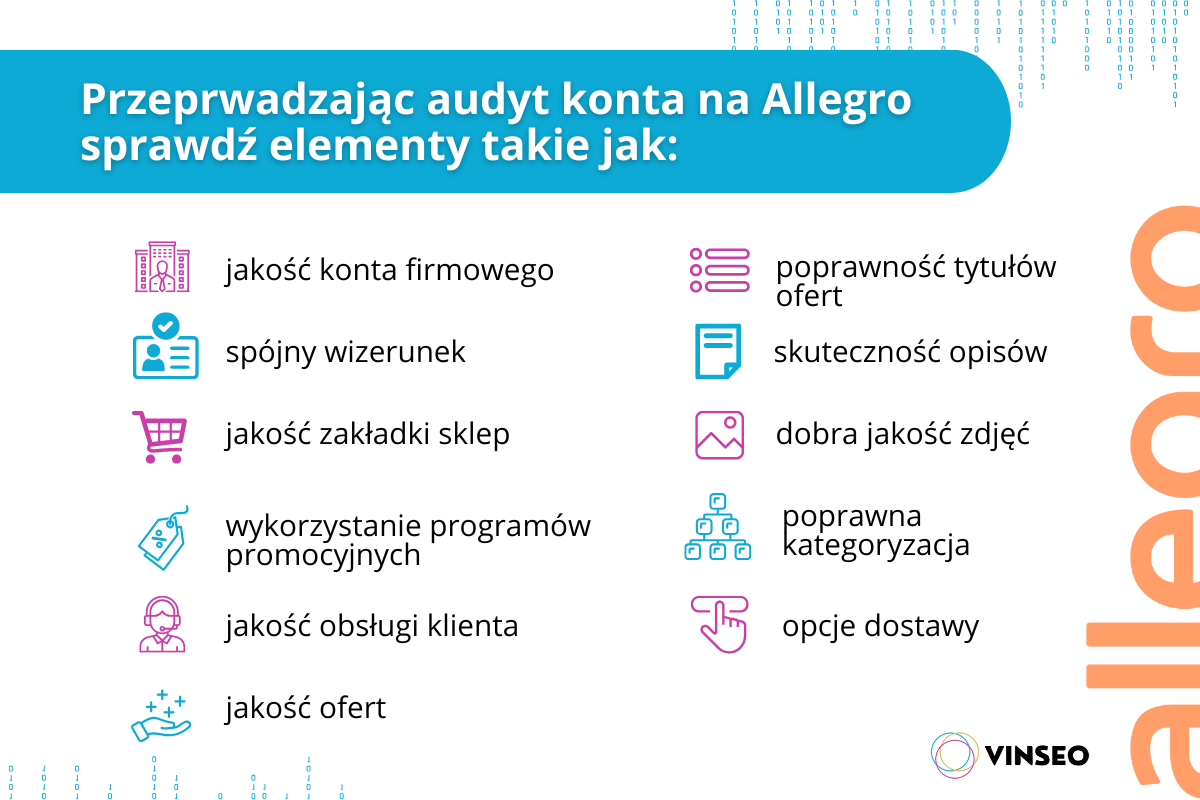 Przeprwadzając audyt konta na Allegro sprawdź elementy takie jak:

jakość konta firmowego

spójny wizerunek

jakość zakładki sklep

wykorzystanie programów promocyjnych

jakość obsługi klienta

jakość ofert

poprawność tytułów ofert

skuteczność opisów

dobra jakość zdjęć

poprawna kategoryzacja

opcje dostawy

VINSEO

allegro